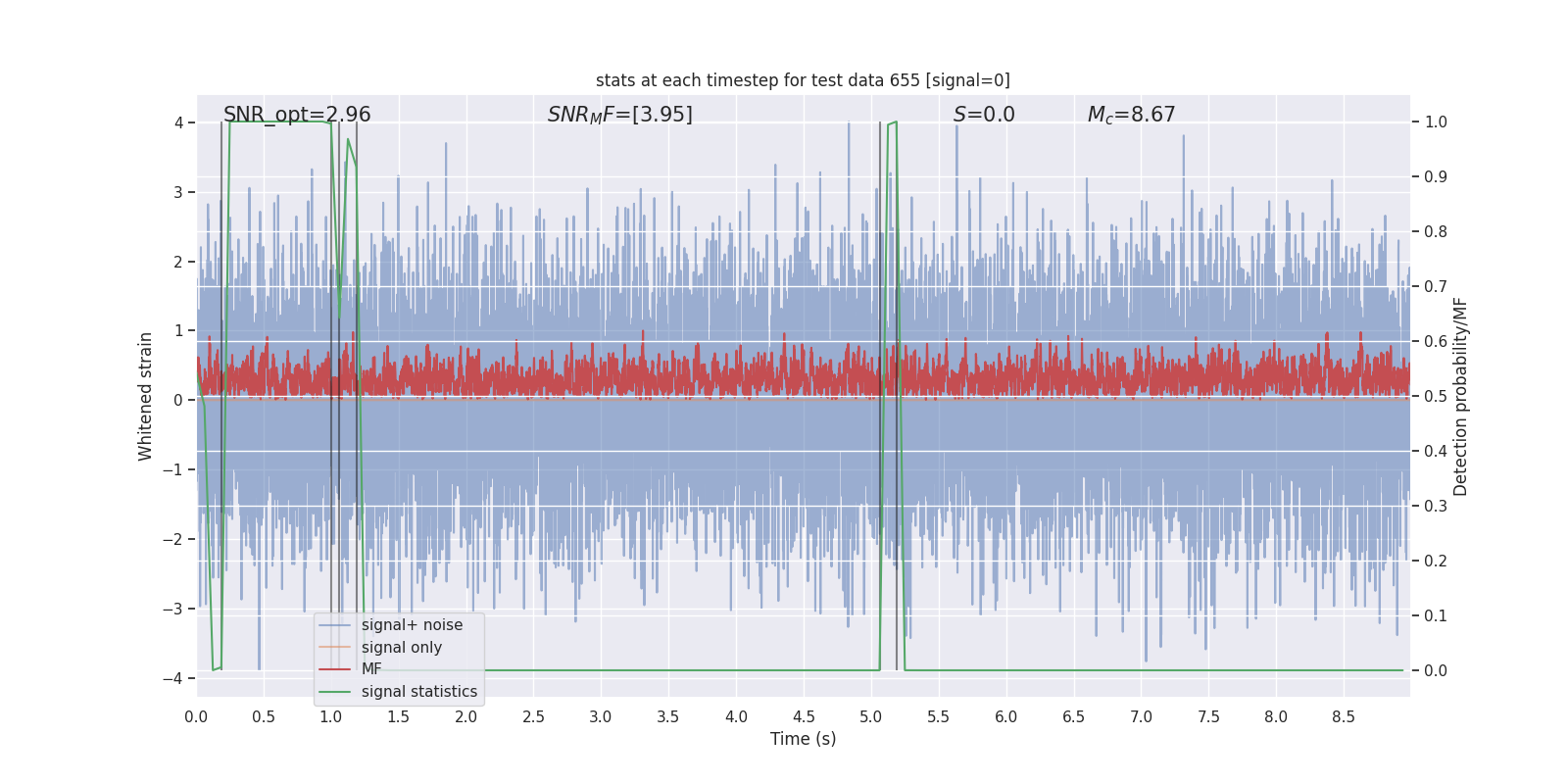 stats at each timestep for test data 655 [signal=0]

SNR_opt=2.96

$SNR_MF$=[3.95]

$S$=0.0

$M_c$=8.67

Whitened strain

4
3
2
1
0
−1
−2
−3
−4

Detection probability/MF

1.0
0.9
0.8
0.7
0.6
0.5
0.4
0.3
0.2
0.1
0.0

signal+ noise
signal only
MF
signal statistics

0.0 0.5 1.0 1.5 2.0 2.5 3.0 3.5 4.0 4.5 5.0 5.5 6.0 6.5 7.0 7.5 8.0 8.5

Time (s)